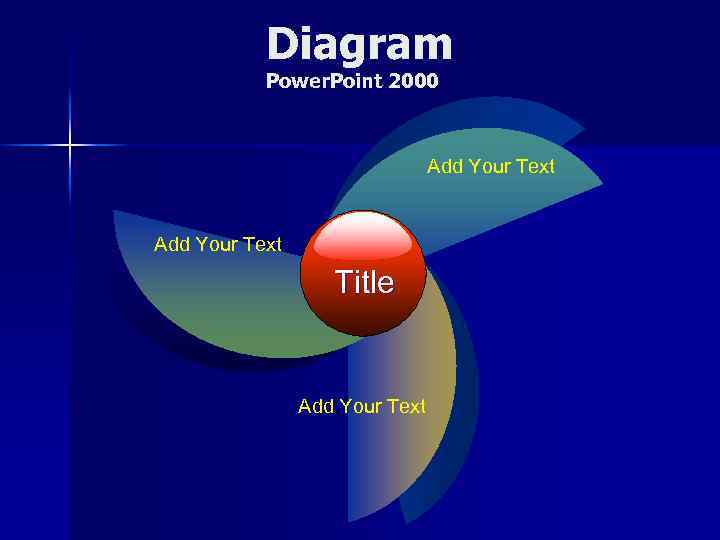 Diagram
PowerPoint 2000

Add Your Text

Add Your Text

Title

Add Your Text